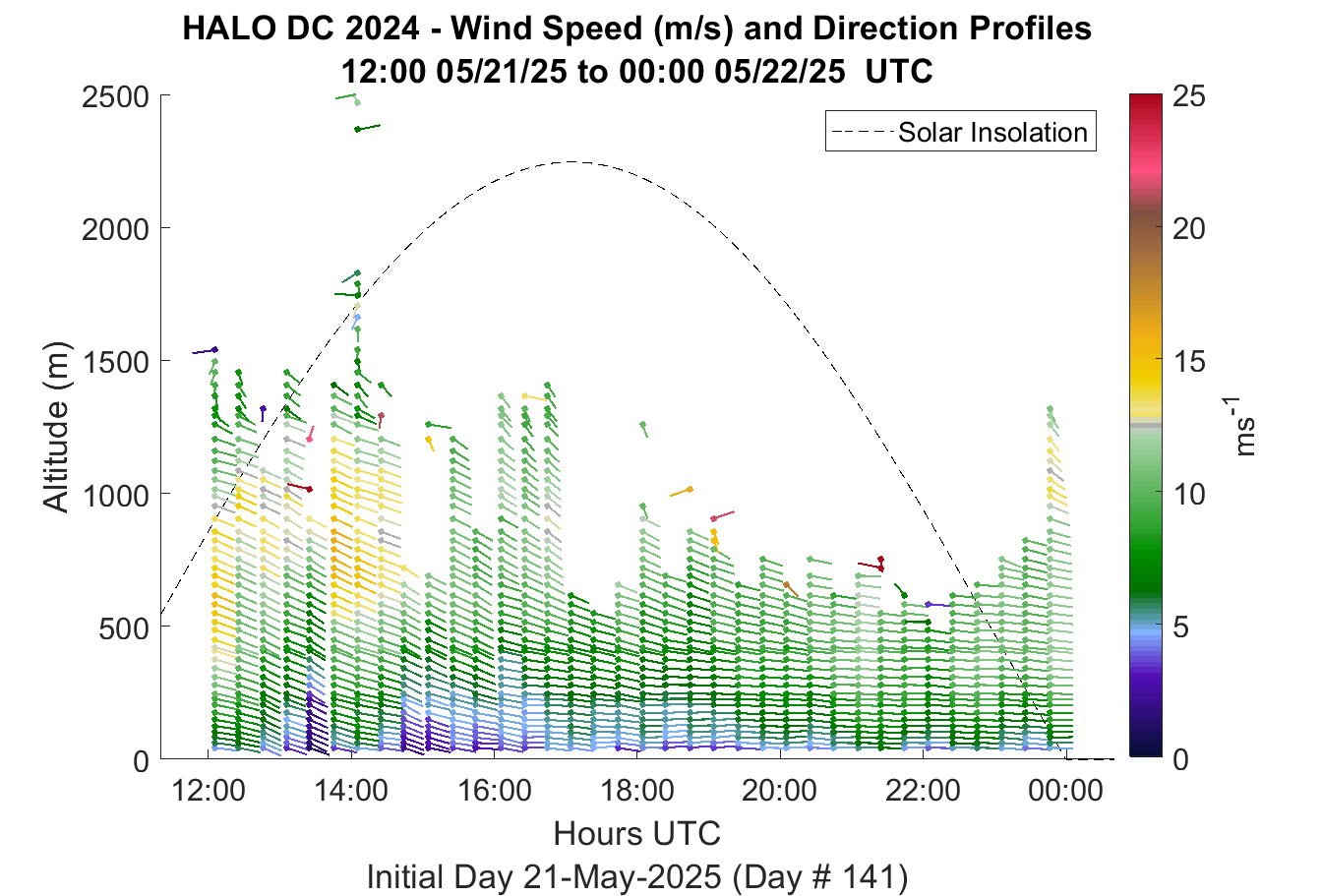 HALO DC 2024 - Wind Speed (m/s) and Direction Profiles
12:00 05/21/25 to 00:00 05/22/25 UTC

Solar Insolation

Altitude (m)

2500
2000
1500
1000
500
0

12:00
14:00
16:00
18:00
20:00
22:00
00:00

Hours UTC

Initial Day 21-May-2025 (Day # 141)

25
20
15
10
5
0

$ms^{-1}$